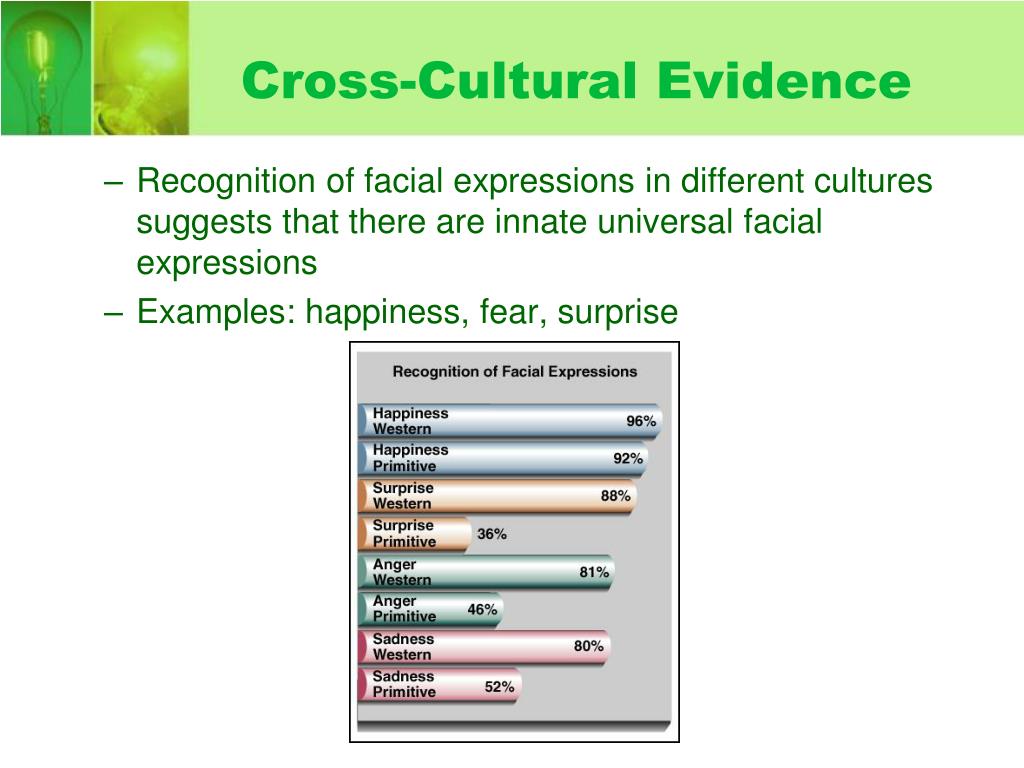 Cross-Cultural Evidence

– Recognition of facial expressions in different cultures suggests that there are innate universal facial expressions

– Examples: happiness, fear, surprise

Recognition of Facial Expressions

Happiness Western 96%

Happiness Primitive 92%

Surprise Western 88%

Surprise Primitive 36%

Anger Western 81%

Anger Primitive 46%

Sadness Western 80%

Sadness Primitive 52%